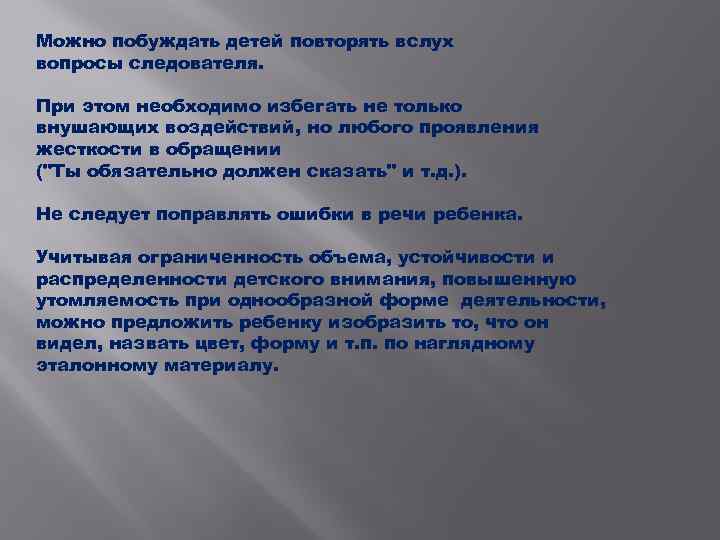 Можно побуждать детей повторять вслух вопросы следователя.

При этом необходимо избегать не только внушающих воздействий, но любого проявления жесткости в обращении ("Ты обязательно должен сказать" и т.д.).

Не следует поправлять ошибки в речи ребенка.

Учитывая ограниченность объема, устойчивости и распределенности детского внимания, повышенную утомляемость при однообразной форме деятельности, можно предложить ребенку изобразить то, что он видел, назвать цвет, форму и т.п. по наглядному эталонному материалу.